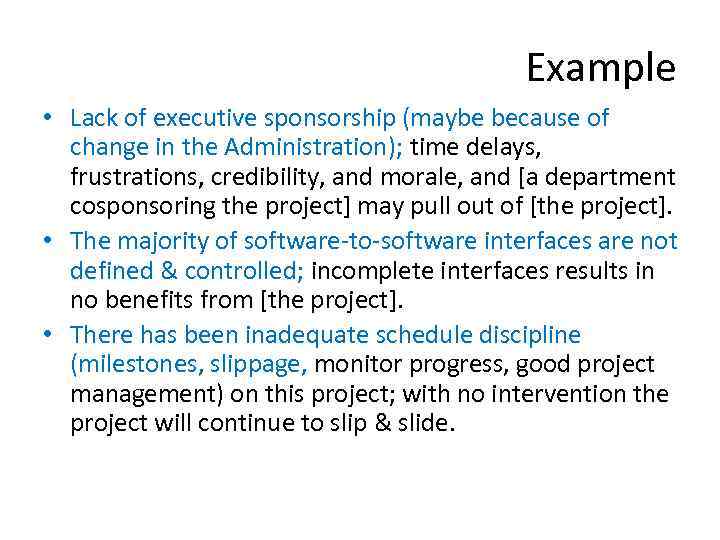 Example

• Lack of executive sponsorship (maybe because of change in the Administration); time delays, frustrations, credibility, and morale, and [a department cosponsoring the project] may pull out of [the project].
• The majority of software-to-software interfaces are not defined & controlled; incomplete interfaces results in no benefits from [the project].
• There has been inadequate schedule discipline (milestones, slippage, monitor progress, good project management) on this project; with no intervention the project will continue to slip & slide.